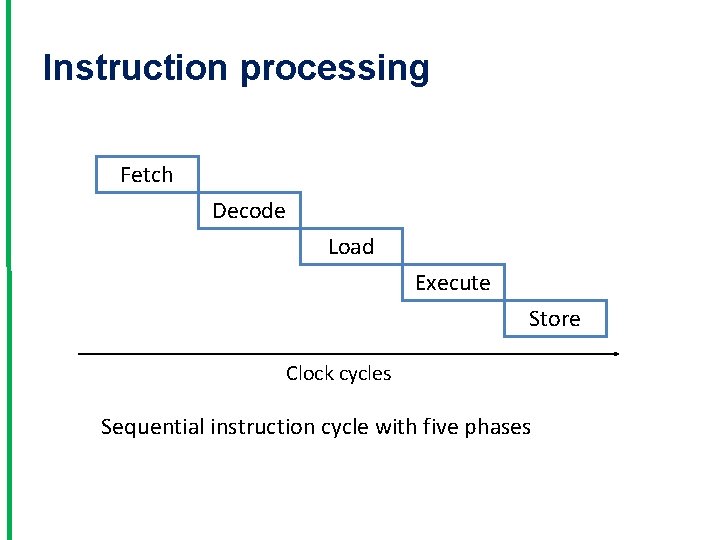 Instruction processing

Fetch

Decode

Load

Execute

Store

Clock cycles

Sequential instruction cycle with five phases